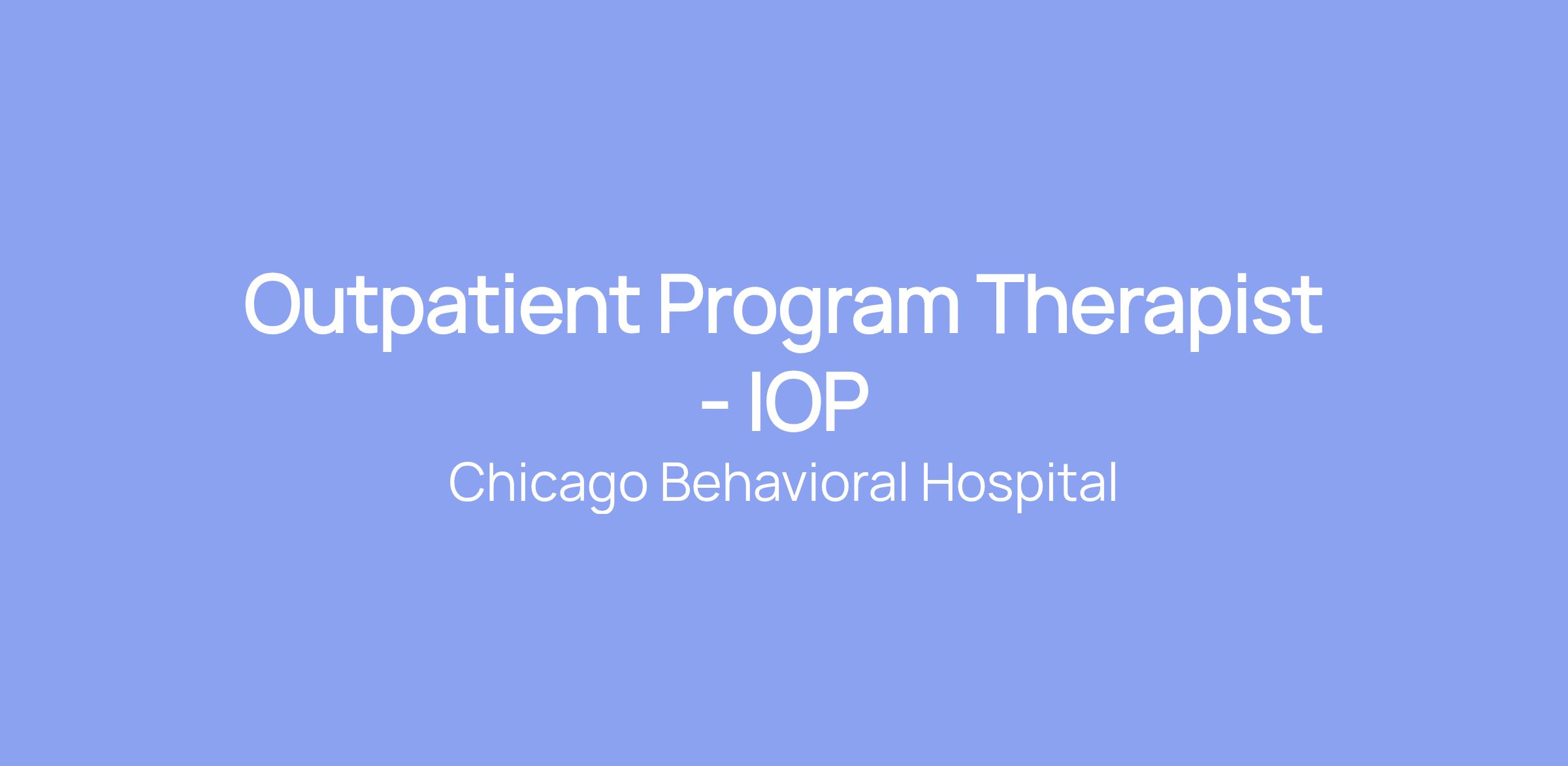 Outpatient Program Therapist - IOP

Chicago Behavioral Hospital